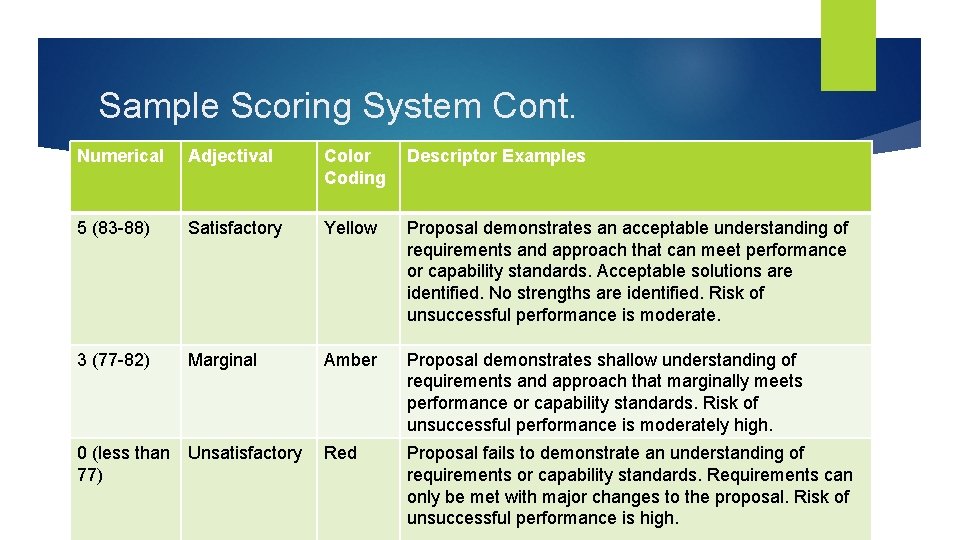 Sample Scoring System Cont.

| Numerical | Adjectival | Color Coding | Descriptor Examples |
|---|---|---|---|
| 5 (83-88) | Satisfactory | Yellow | Proposal demonstrates an acceptable understanding of requirements and approach that can meet performance or capability standards. Acceptable solutions are identified. No strengths are identified. Risk of unsuccessful performance is moderate. |
| 3 (77-82) | Marginal | Amber | Proposal demonstrates shallow understanding of requirements and approach that marginally meets performance or capability standards. Risk of unsuccessful performance is moderately high. |
| 0 (less than 77) | Unsatisfactory | Red | Proposal fails to demonstrate an understanding of requirements or capability standards. Requirements can only be met with major changes to the proposal. Risk of unsuccessful performance is high. |